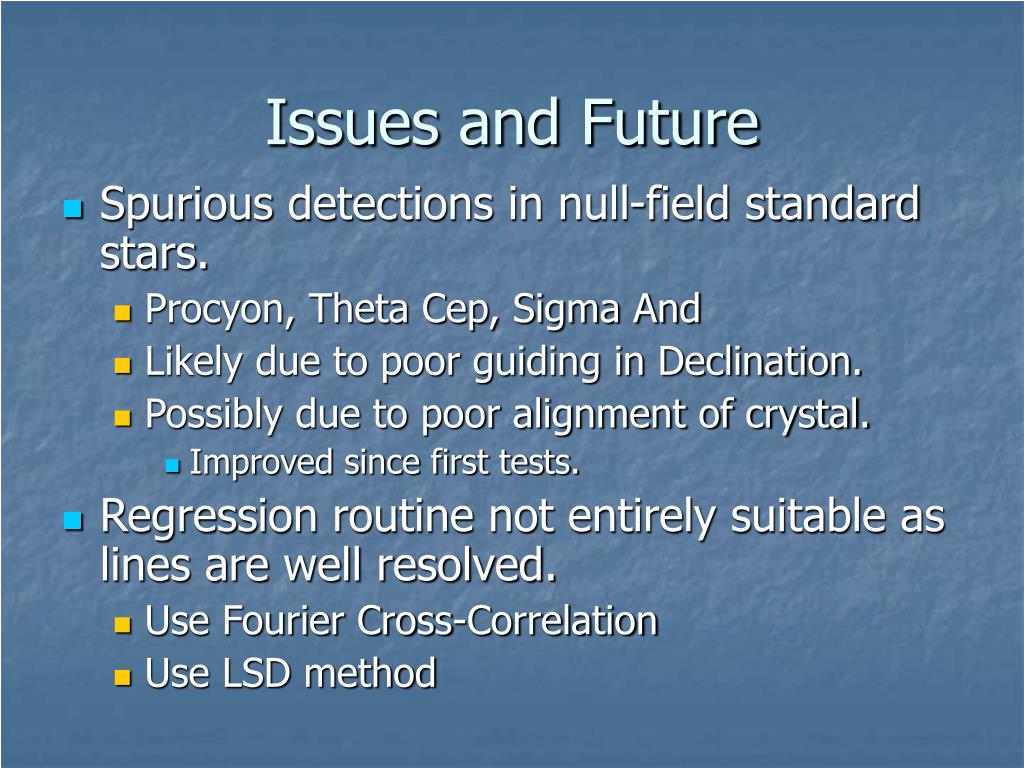 Issues and Future

Spurious detections in null-field standard stars.

Procyon, Theta Cep, Sigma And

Likely due to poor guiding in Declination.

Possibly due to poor alignment of crystal.

Improved since first tests.

Regression routine not entirely suitable as lines are well resolved.

Use Fourier Cross-Correlation

Use LSD method